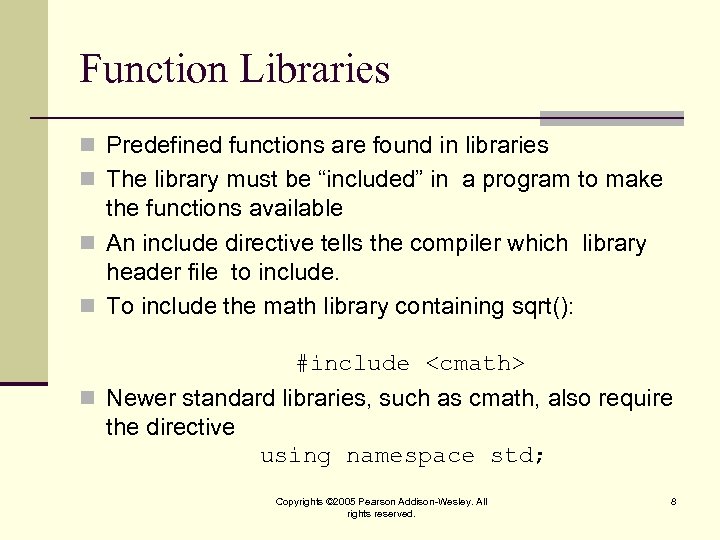 Function Libraries

Predefined functions are found in libraries

The library must be “included” in a program to make the functions available

An include directive tells the compiler which library header file to include.

To include the math library containing sqrt():

#include <cmath>

Newer standard libraries, such as cmath, also require the directive

using namespace std;

Copyrights ©2005 Pearson Addison-Wesley. All rights reserved.

8